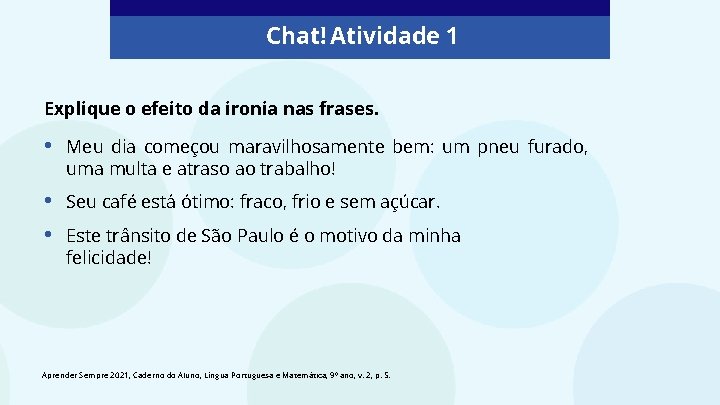 Chat! Atividade 1

Explique o efeito da ironia nas frases.

• Meu dia começou maravilhosamente bem: um pneu furado, uma multa e atraso ao trabalho!

• Seu café está ótimo: fraco, frio e sem açúcar.

• Este trânsito de São Paulo é o motivo da minha felicidade!

Aprender Sempre 2021, Caderno do Aluno, Língua Portuguesa e Matemática, 9º ano, v. 2, p. 5.